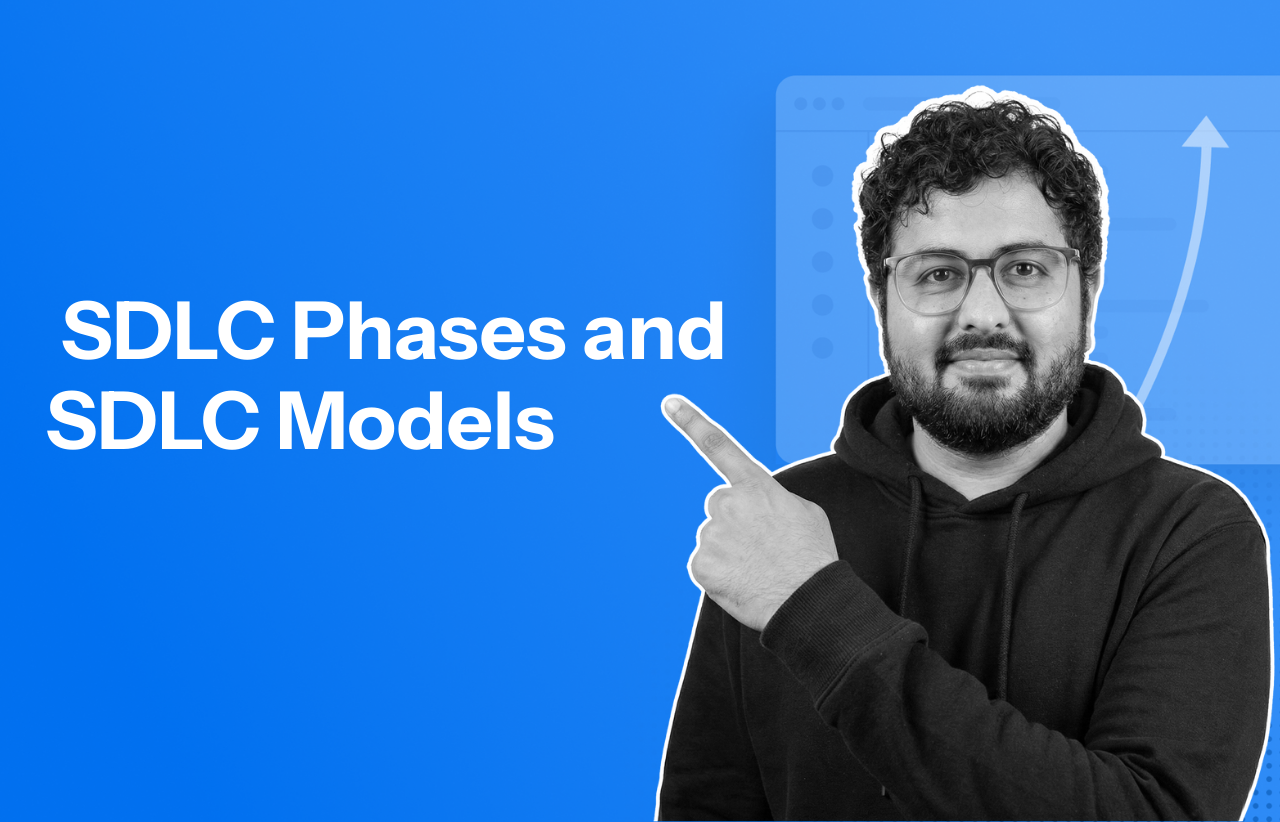 SDLC Phases and SDLC Models